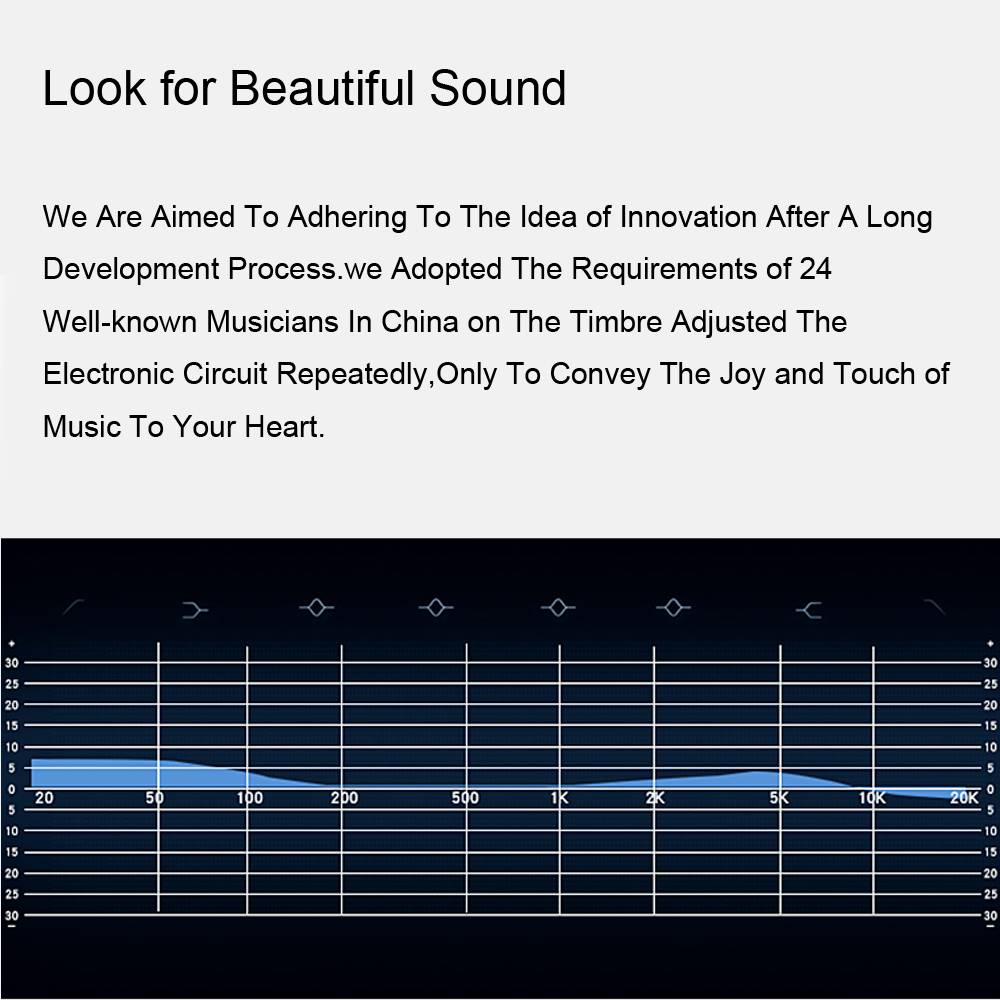 Look for Beautiful Sound

We Are Aimed To Adhering To The Idea of Innovation After A Long Development Process.we Adopted The Requirements of 24 Well-known Musicians In China on The Timbre Adjusted The Electronic Circuit Repeatedly,Only To Convey The Joy and Touch of Music To Your Heart.

+
30
25
20
15
10
5
0
5
10
15
20
25
30
-

20 50 100 200 500 1K 2K 5K 10K 20K

+
30
25
20
15
10
5
0
5
10
15
20
25
30
-